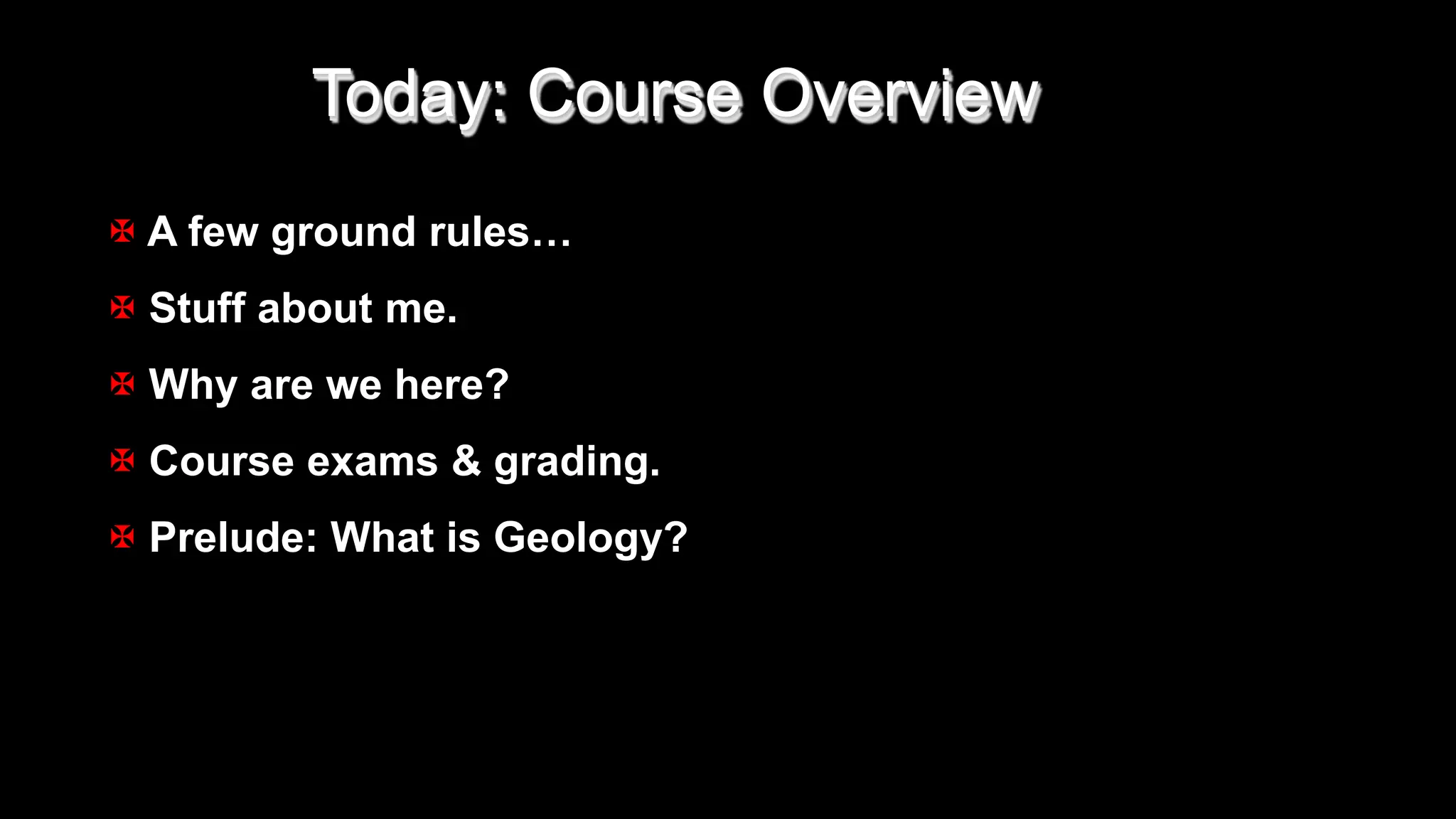 Today: Course Overview

A few ground rules…

Stuff about me.

Why are we here?

Course exams & grading.

Prelude: What is Geology?